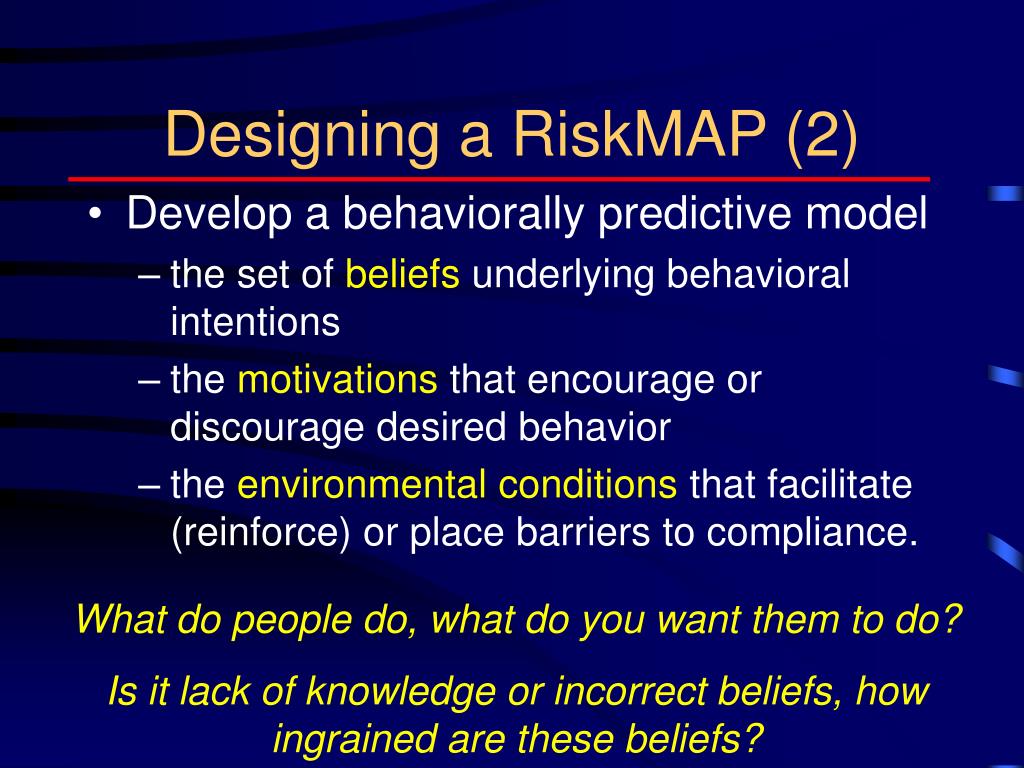 Designing a RiskMAP (2)

• Develop a behaviorally predictive model
– the set of beliefs underlying behavioral intentions
– the motivations that encourage or discourage desired behavior
– the environmental conditions that facilitate (reinforce) or place barriers to compliance.

What do people do, what do you want them to do?

Is it lack of knowledge or incorrect beliefs, how ingrained are these beliefs?